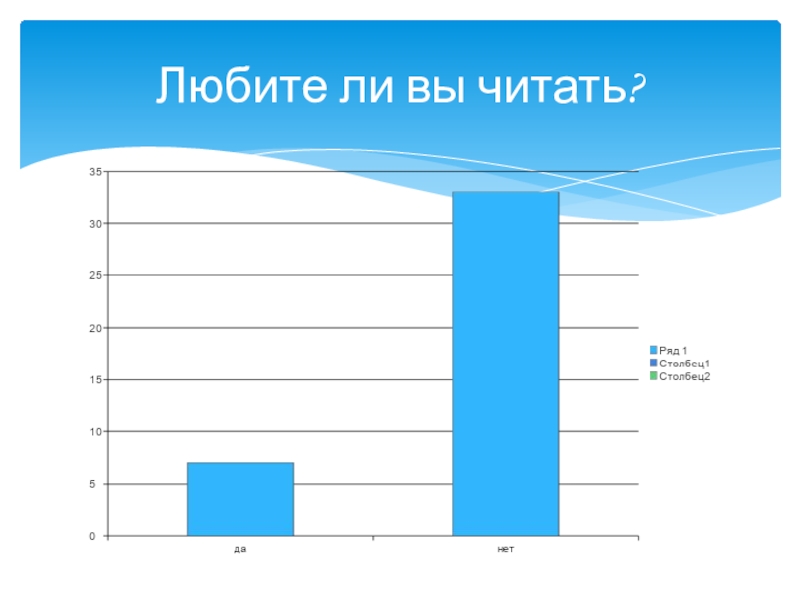 Любите ли вы читать?

35
30
25
20
15
10
5
0

да
нет

Ряд 1
Столбец1
Столбец2